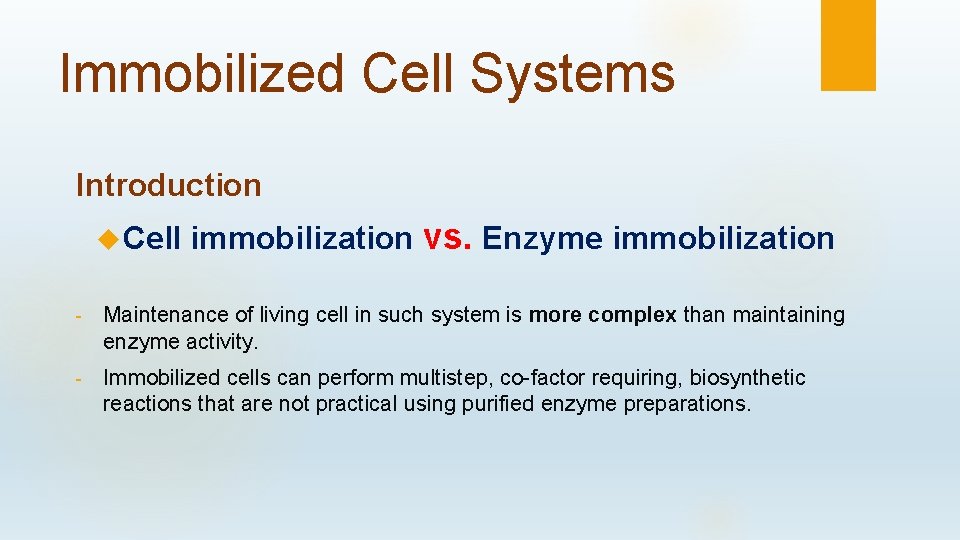 Immobilized Cell Systems

Introduction

Cell immobilization vs. Enzyme immobilization

- Maintenance of living cell in such system is more complex than maintaining enzyme activity.

- Immobilized cells can perform multistep, co-factor requiring, biosynthetic reactions that are not practical using purified enzyme preparations.